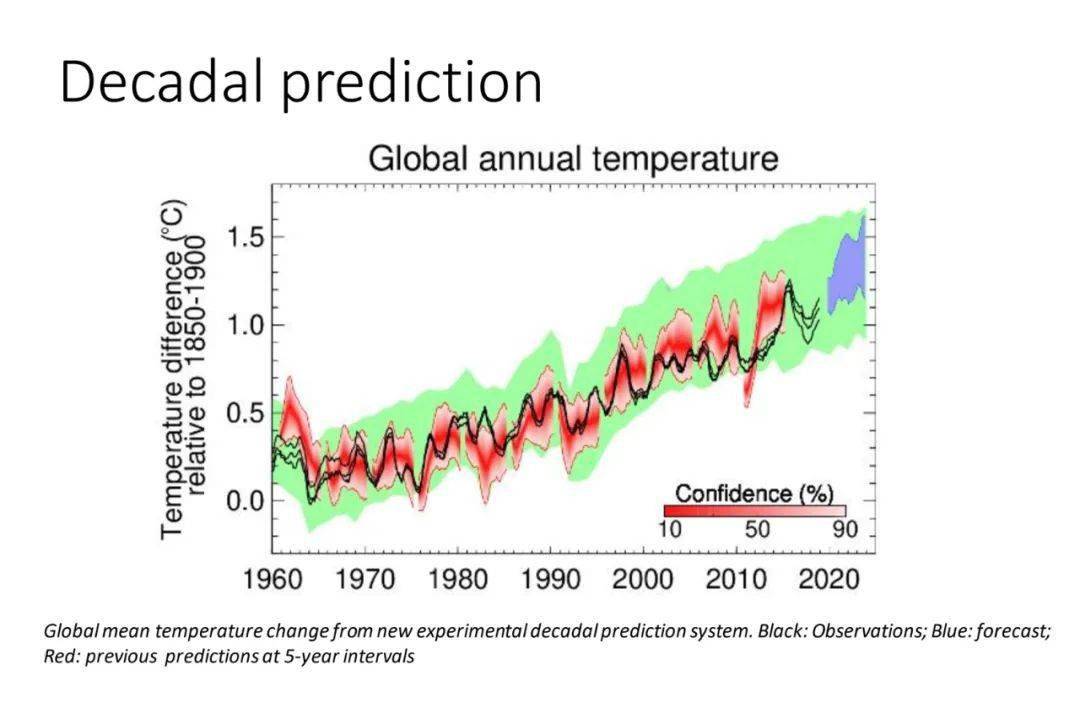 Decadal prediction

Global annual temperature

Temperature difference (°C) relative to 1850-1900

1.5
1.0
0.5
0.0

Confidence (%)
10 50 90

1960 1970 1980 1990 2000 2010 2020

Global mean temperature change from new experimental decadal prediction system. Black: Observations; Blue: forecast; Red: previous predictions at 5-year intervals